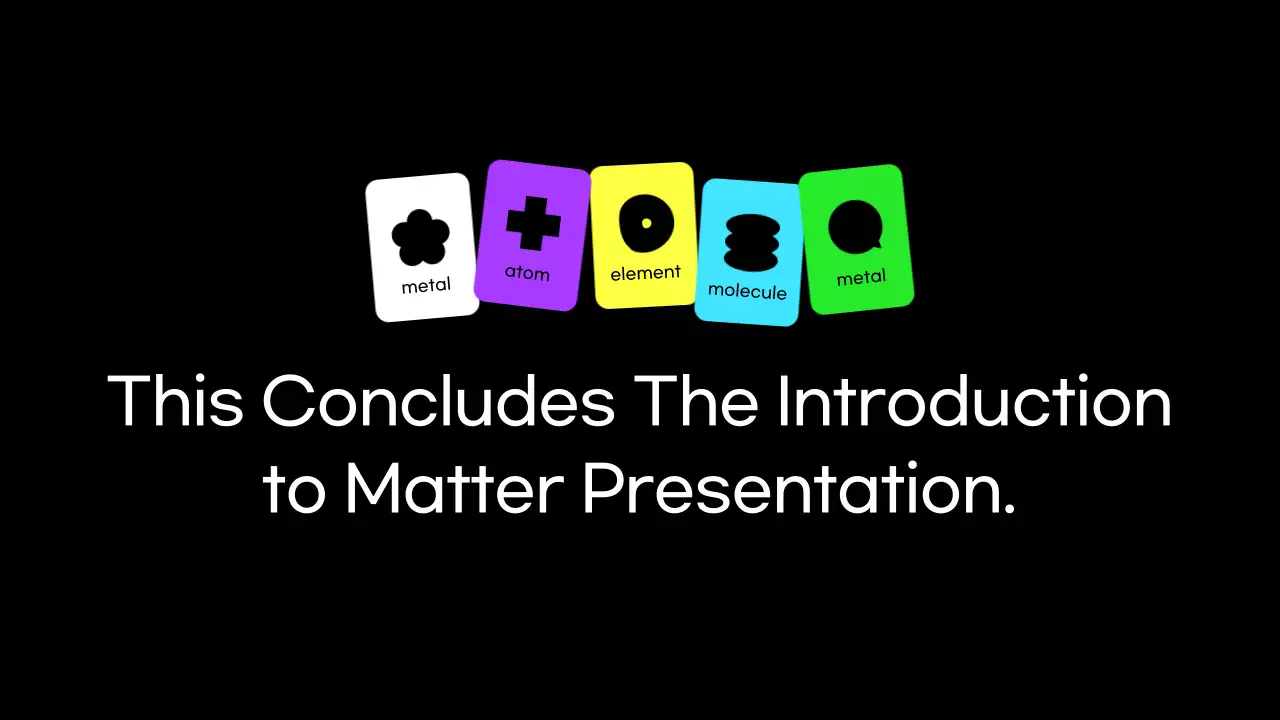 metal
atom
element
molecule
metal

This Concludes The Introduction to Matter Presentation.